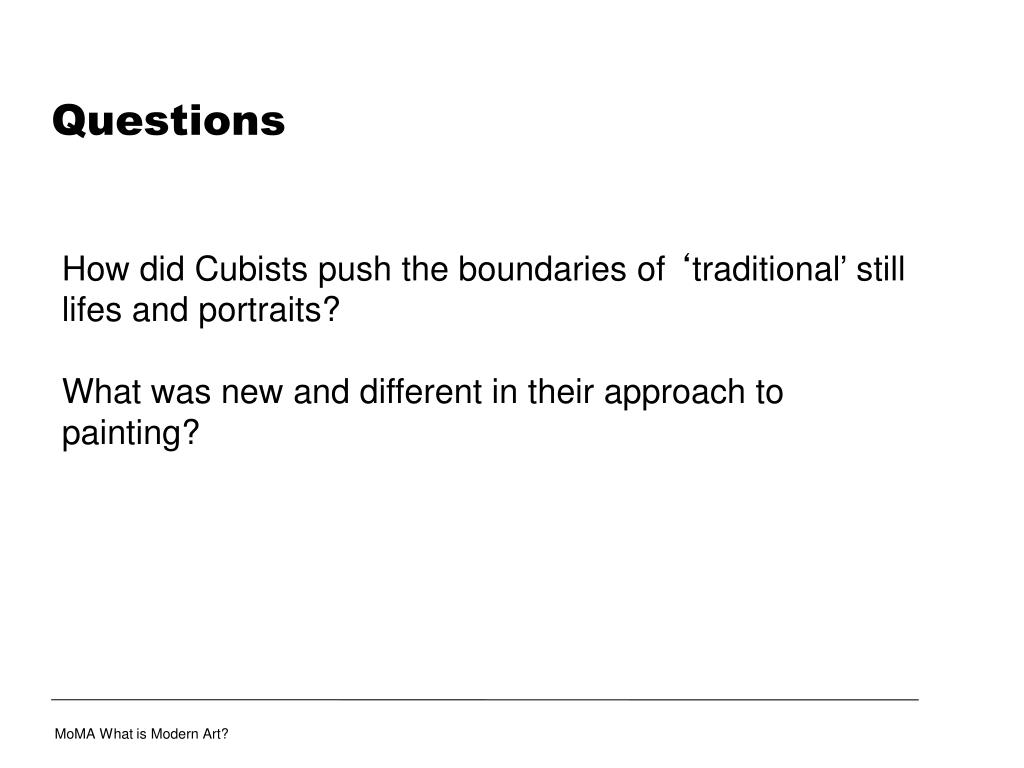 Questions

How did Cubists push the boundaries of ‘traditional’ still lifes and portraits?

What was new and different in their approach to painting?

MoMA What is Modern Art?